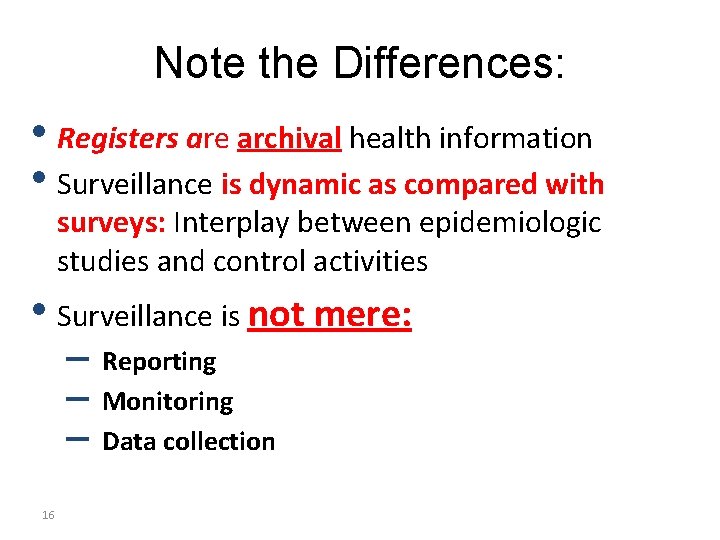 Note the Differences:

• Registers are archival health information
• Surveillance is dynamic as compared with surveys: Interplay between epidemiologic studies and control activities
• Surveillance is not mere:
– Reporting
– Monitoring
– Data collection

16